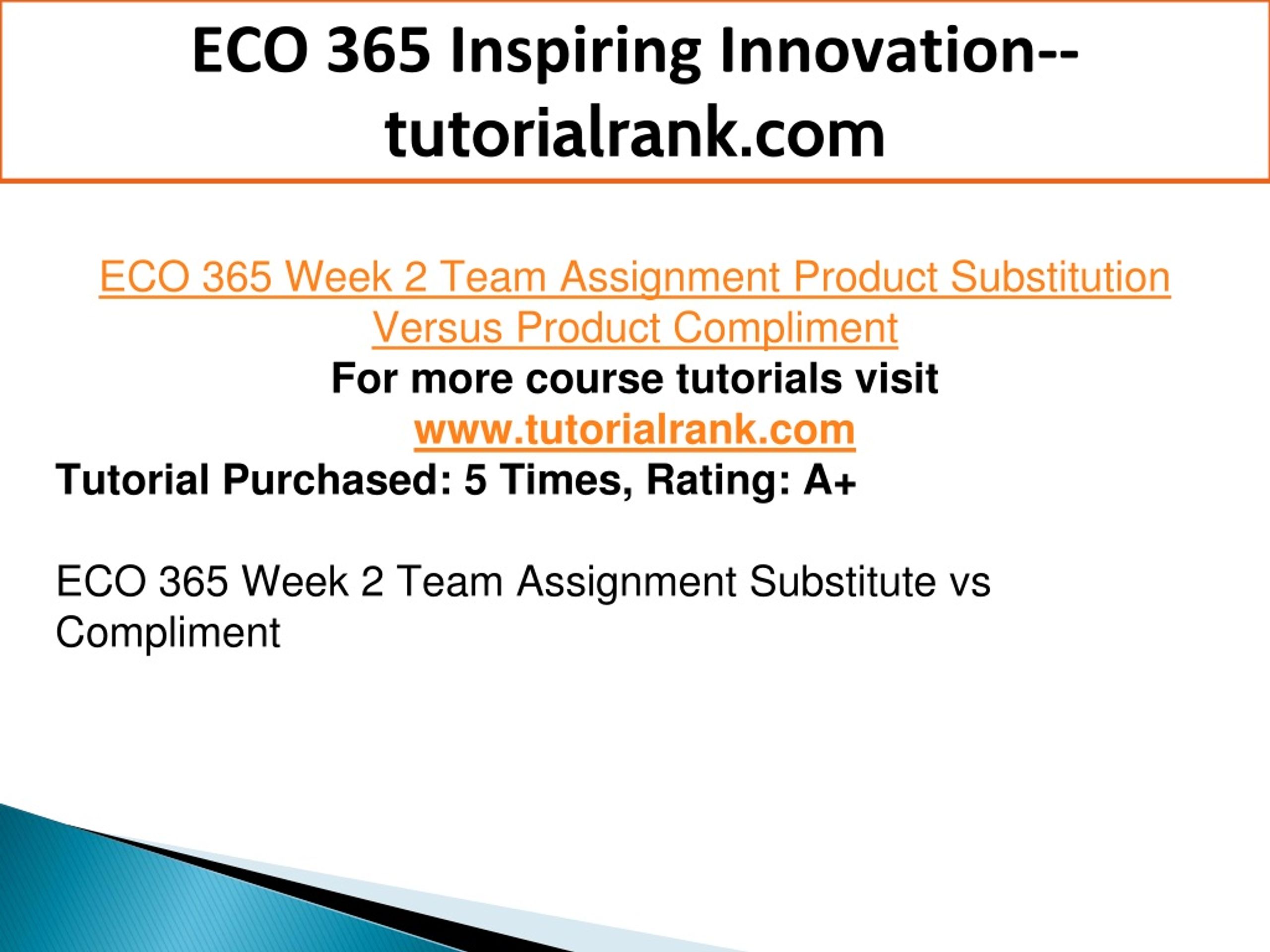 ECO 365 Inspiring Innovation--tutorialrank.com

ECO 365 Week 2 Team Assignment Product Substitution Versus Product Compliment
For more course tutorials visit
www.tutorialrank.com
Tutorial Purchased: 5 Times, Rating: A+

ECO 365 Week 2 Team Assignment Substitute vs Compliment